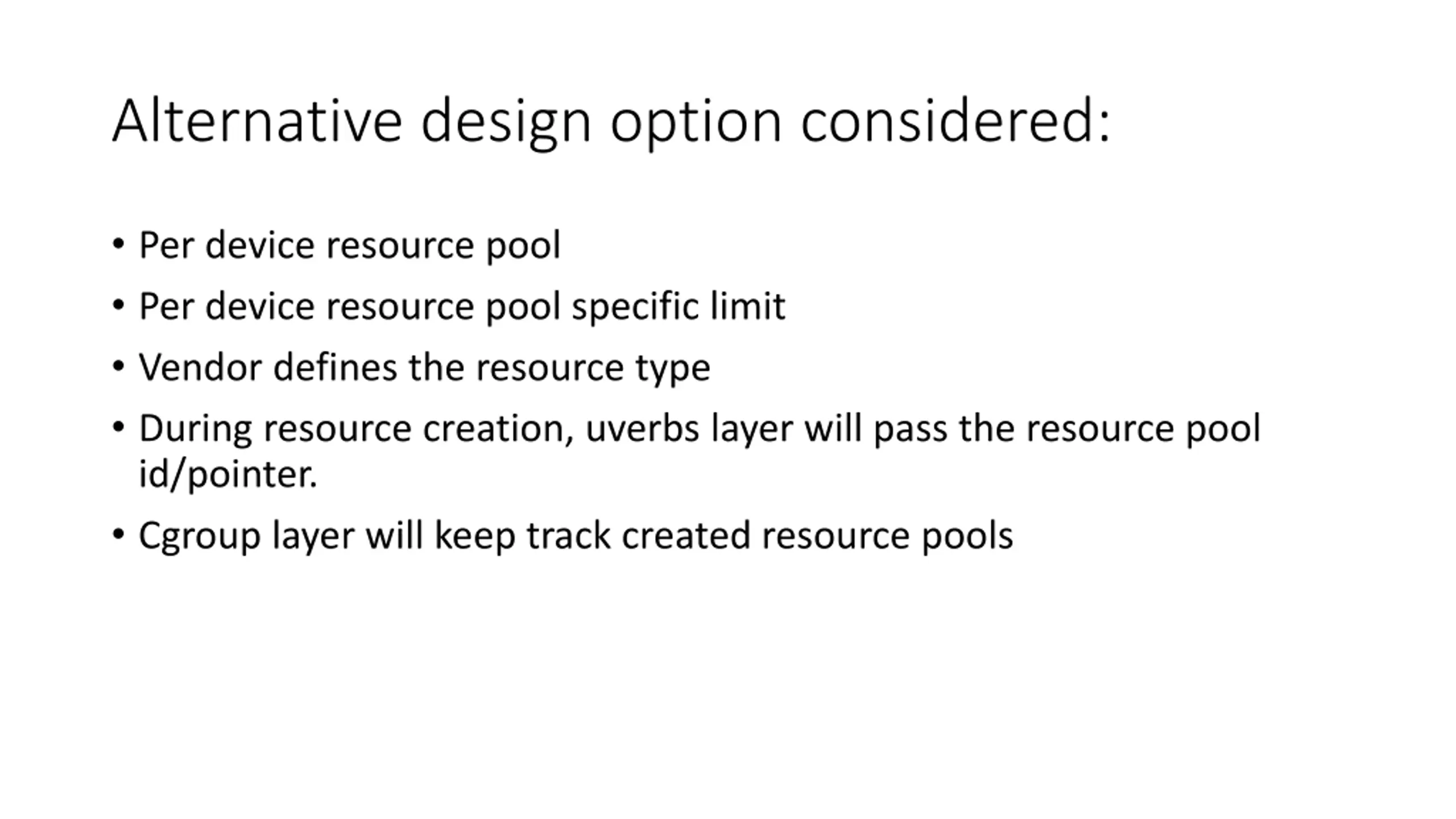 Alternative design option considered:

• Per device resource pool
• Per device resource pool specific limit
• Vendor defines the resource type
• During resource creation, uverbs layer will pass the resource pool id/pointer.
• Cgroup layer will keep track created resource pools